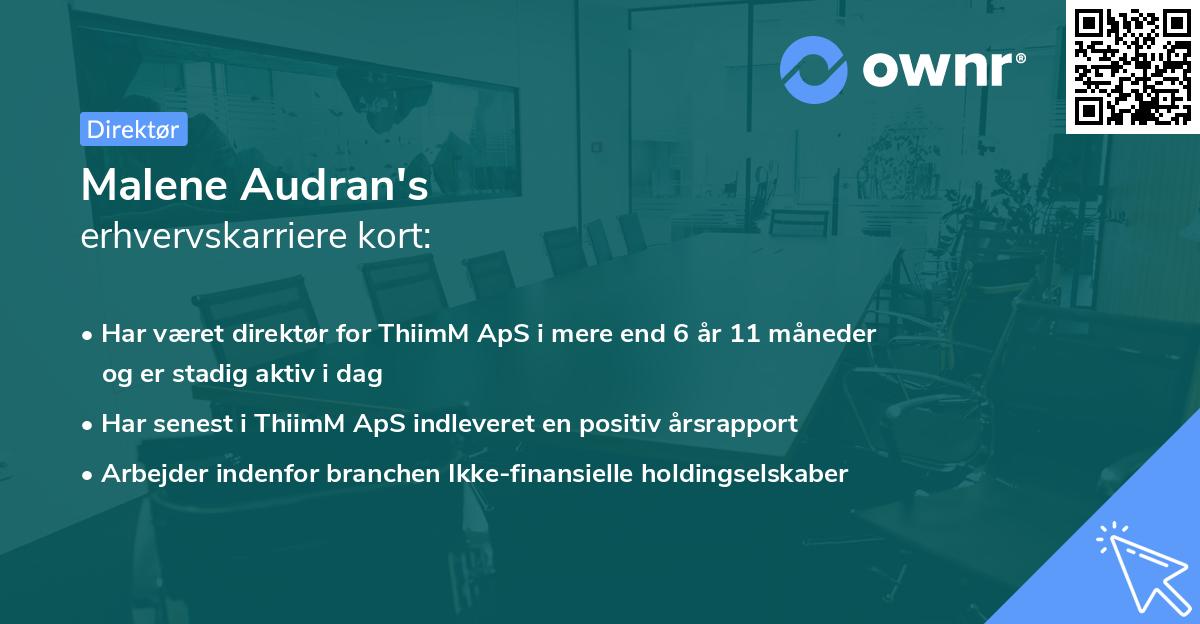 ownr®

Direktør

Malene Audran's
erhvervskarriere kort:

• Har været direktør for ThiimM ApS i mere end 6 år 11 måneder og er stadig aktiv i dag
• Har senest i ThiimM ApS indleveret en positiv årsrapport
• Arbejder indenfor branchen Ikke-finansielle holdingselskaber